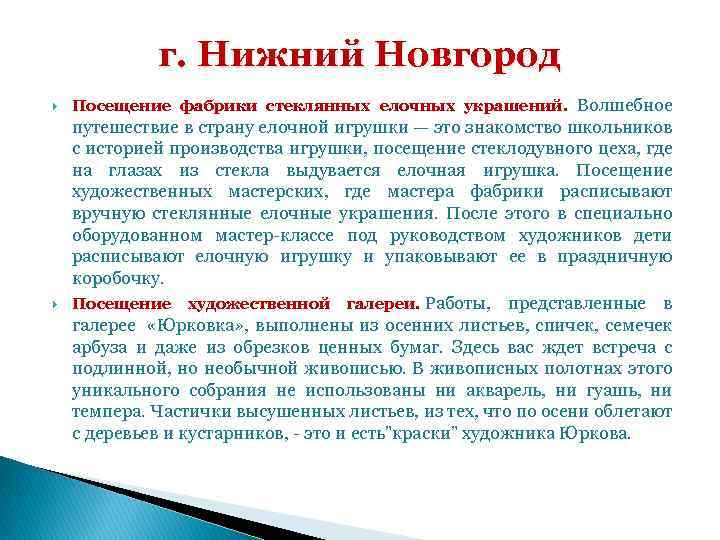 г. Нижний Новгород

Посещение фабрики стеклянных елочных украшений. Волшебное путешествие в страну елочной игрушки — это знакомство школьников с историей производства игрушки, посещение стеклодувного цеха, где на глазах из стекла выдувается елочная игрушка. Посещение художественных мастерских, где мастера фабрики расписывают вручную стеклянные елочные украшения. После этого в специально оборудованном мастер-классе под руководством художников дети расписывают елочную игрушку и упаковывают ее в праздничную коробочку.

Посещение художественной галереи. Работы, представленные в галерее «Юрковка», выполнены из осенних листьев, спичек, семечек арбуза и даже из обрезков ценных бумаг. Здесь вас ждет встреча с подлинной, но необычной живописью. В живописных полотнах этого уникального собрания не использованы ни акварель, ни гуашь, ни темпера. Частички высушенных листьев, из тех, что по осени облетают с деревьев и кустарников, - это и есть"краски" художника Юркова.